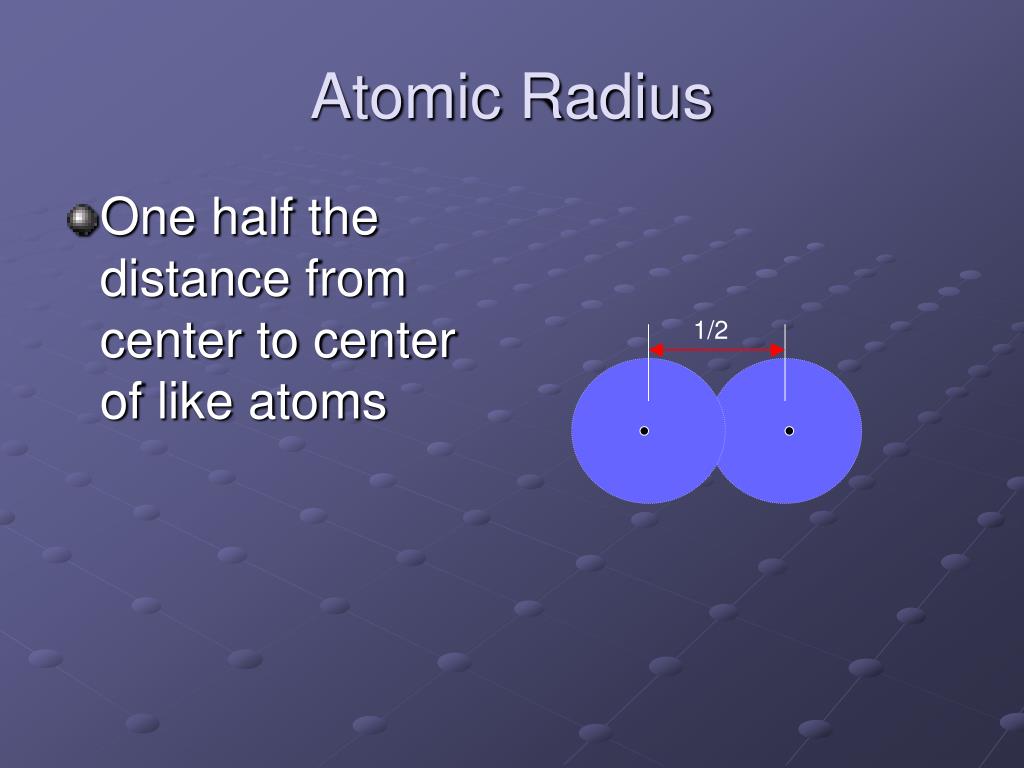 Atomic Radius

One half the distance from center to center of like atoms

1/2